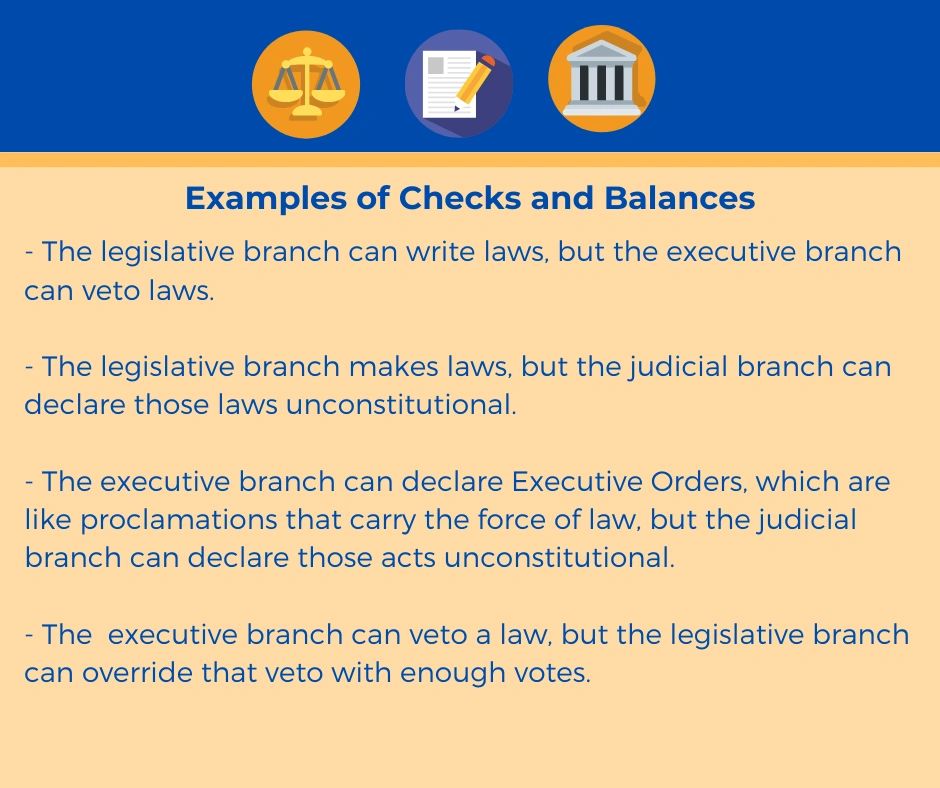 Examples of Checks and Balances

- The legislative branch can write laws, but the executive branch can veto laws.

- The legislative branch makes laws, but the judicial branch can declare those laws unconstitutional.

- The executive branch can declare Executive Orders, which are like proclamations that carry the force of law, but the judicial branch can declare those acts unconstitutional.

- The  executive branch can veto a law, but the legislative branch can override that veto with enough votes.